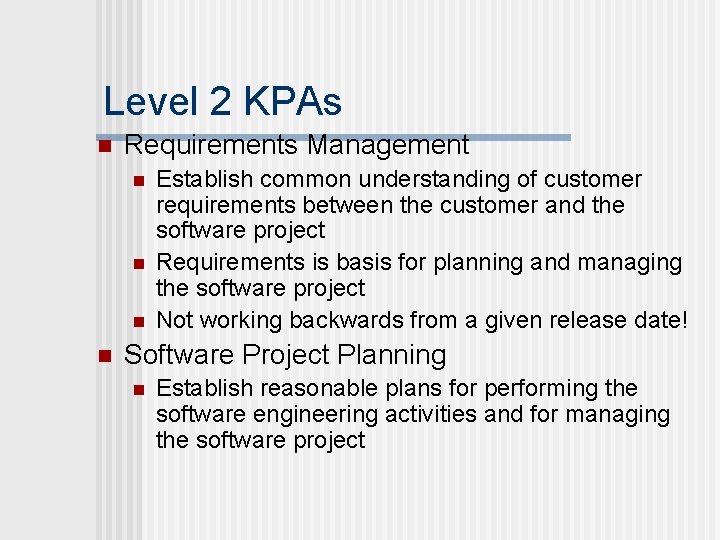 Level 2 KPAs

- Requirements Management
  - Establish common understanding of customer requirements between the customer and the software project
  - Requirements is basis for planning and managing the software project
  - Not working backwards from a given release date!
- Software Project Planning
  - Establish reasonable plans for performing the software engineering activities and for managing the software project